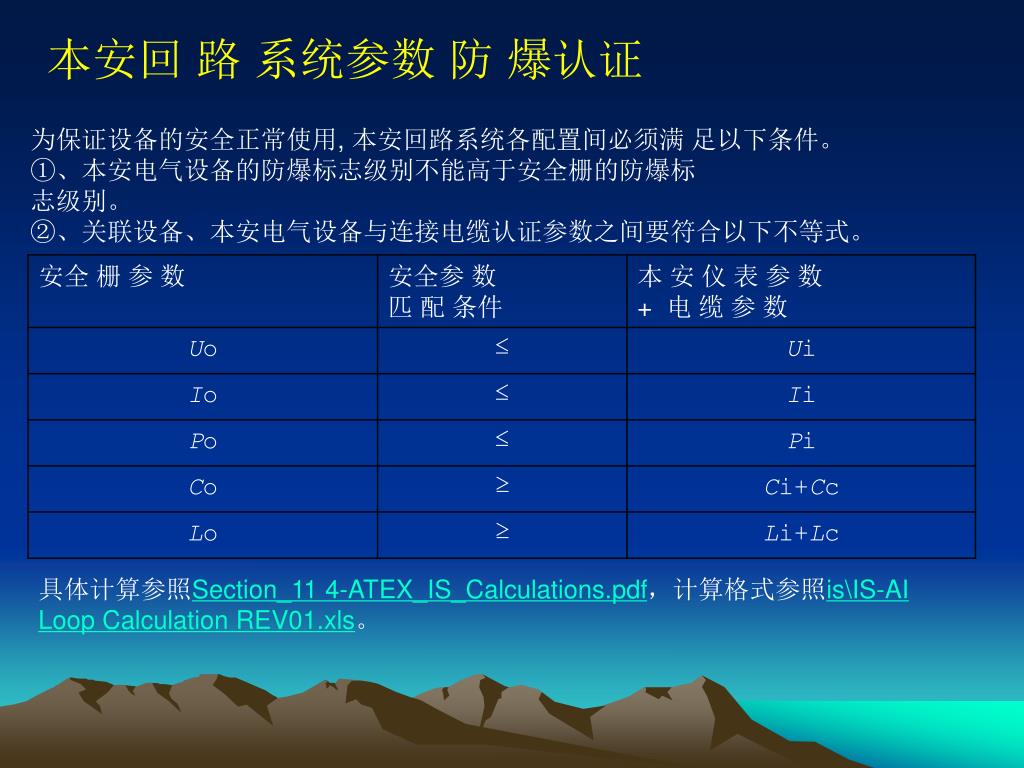 本安回 路 系统参数 防 爆认证

为保证设备的安全正常使用, 本安回路系统各配置间必须满 足以下条件。
①、本安电气设备的防爆标志级别不能高于安全栅的防爆标志级别。
②、关联设备、本安电气设备与连接电缆认证参数之间要符合以下不等式。

| 安全 栅 参 数 | 安全参 数 匹 配 条件 | 本 安 仪 表 参 数 + 电 缆 参 数 |
|---|---|---|
| Uo | ≤ | Ui |
| Io | ≤ | Ii |
| Po | ≤ | Pi |
| Co | ≥ | Ci+Cc |
| Lo | ≥ | Li+Lc |

具体计算参照Section_11 4-ATEX_IS_Calculations.pdf，计算格式参照is\IS-AI Loop Calculation REV01.xls。